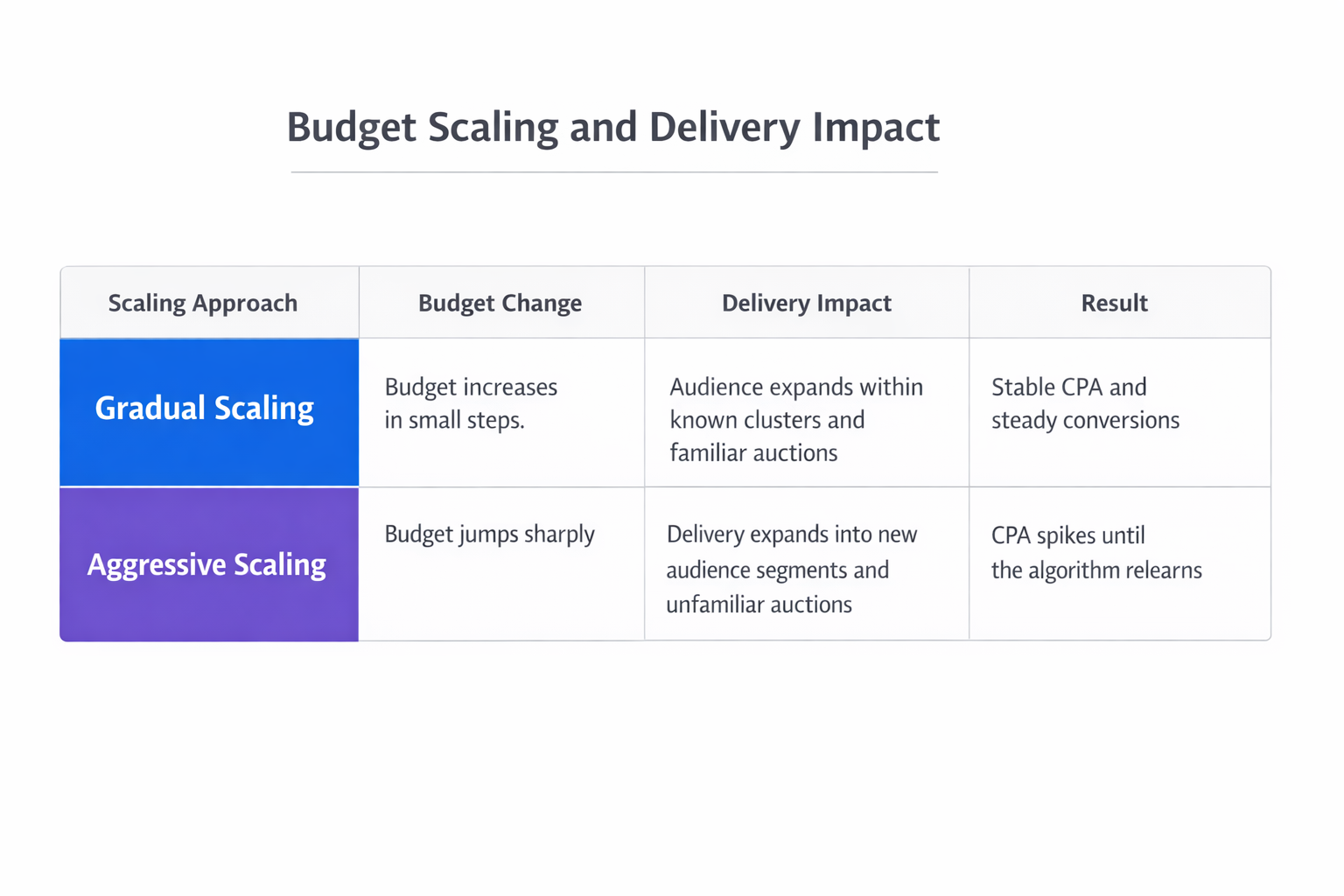 Budget Scaling and Delivery Impact

| Scaling Approach | Budget Change | Delivery Impact | Result |
|---|---|---|---|
| Gradual Scaling | Budget increases in small steps. | Audience expands within known clusters and familiar auctions | Stable CPA and steady conversions |
| Aggressive Scaling | Budget jumps sharply | Delivery expands into new audience segments and unfamiliar auctions | CPA spikes until the algorithm relearns |